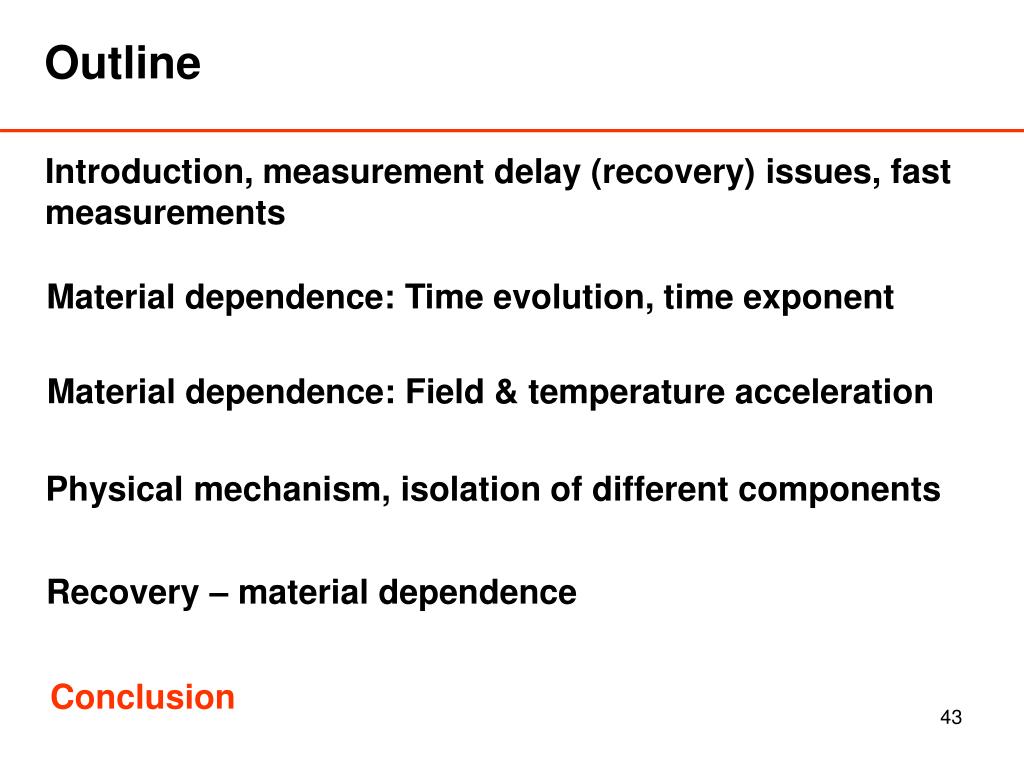 Outline

Introduction, measurement delay (recovery) issues, fast measurements

Material dependence: Time evolution, time exponent

Material dependence: Field & temperature acceleration

Physical mechanism, isolation of different components

Recovery – material dependence

Conclusion

43